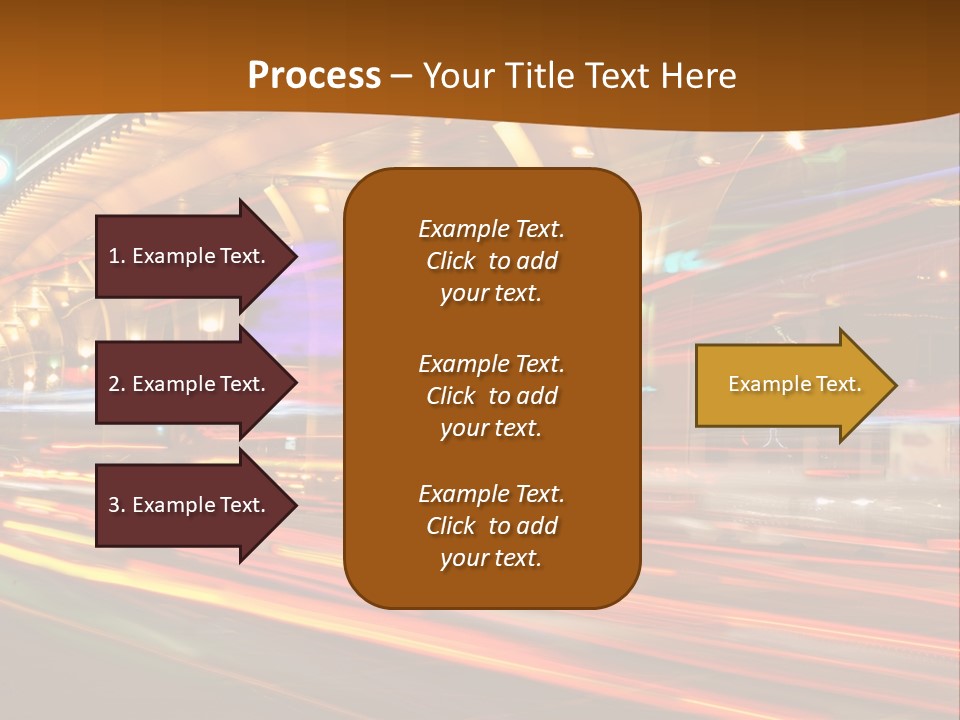 Process – Your Title Text Here

1. Example Text.

2. Example Text.

3. Example Text.

Example Text. Click to add your text.

Example Text. Click to add your text.

Example Text. Click to add your text.

Example Text.